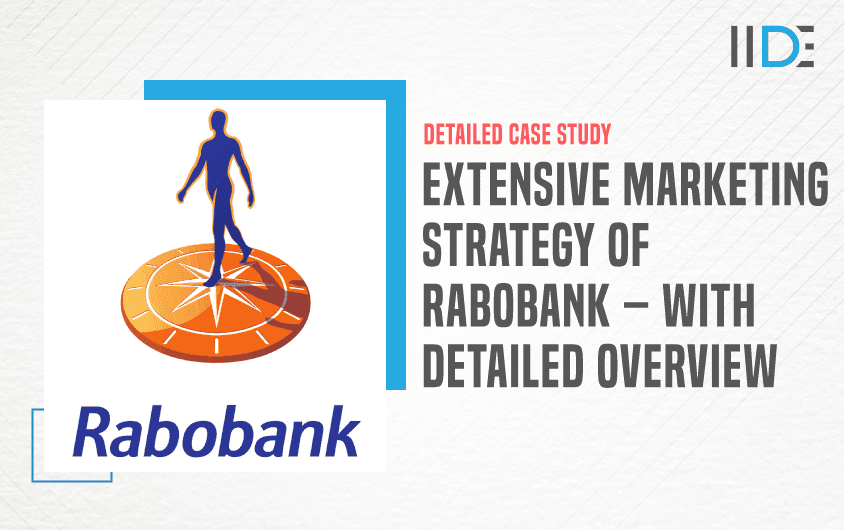 IIDE

Rabobank

DETAILED CASE STUDY

EXTENSIVE MARKETING STRATEGY OF RABOBANK – WITH DETAILED OVERVIEW